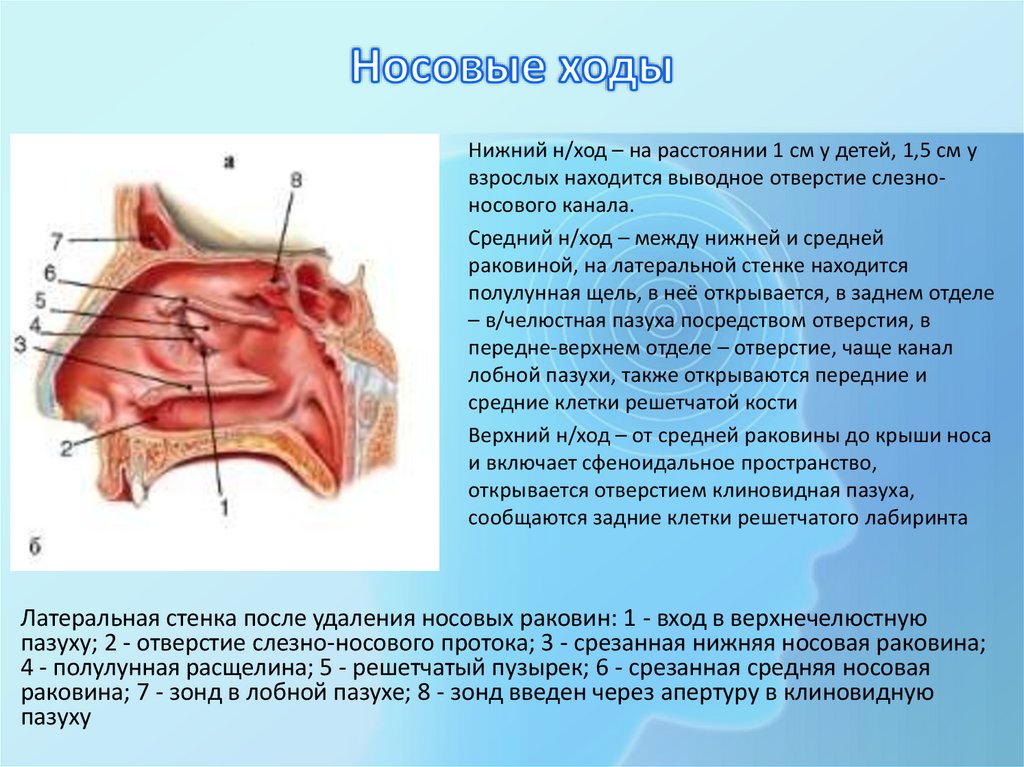 Носовые ходы

а

8

7

6

5

4

3

2

1

б

Нижний н/ход – на расстоянии 1 см у детей, 1,5 см у взрослых находится выводное отверстие слезно-носового канала.

Средний н/ход – между нижней и средней раковиной, на латеральной стенке находится полулунная щель, в неё открывается, в заднем отделе – в/челюстная пазуха посредством отверстия, в передне-верхнем отделе – отверстие, чаще канал лобной пазухи, также открываются передние и средние клетки решетчатой кости

Верхний н/ход – от средней раковины до крыши носа и включает сфеноидальное пространство, открывается отверстием клиновидная пазуха, сообщаются задние клетки решетчатого лабиринта

Латеральная стенка после удаления носовых раковин: 1 - вход в верхнечелюстную пазуху; 2 - отверстие слезно-носового протока; 3 - срезанная нижняя носовая раковина; 4 - полулунная расщелина; 5 - решетчатый пузырек; 6 - срезанная средняя носовая раковина; 7 - зонд в лобной пазухе; 8 - зонд введен через апертуру в клиновидную пазуху